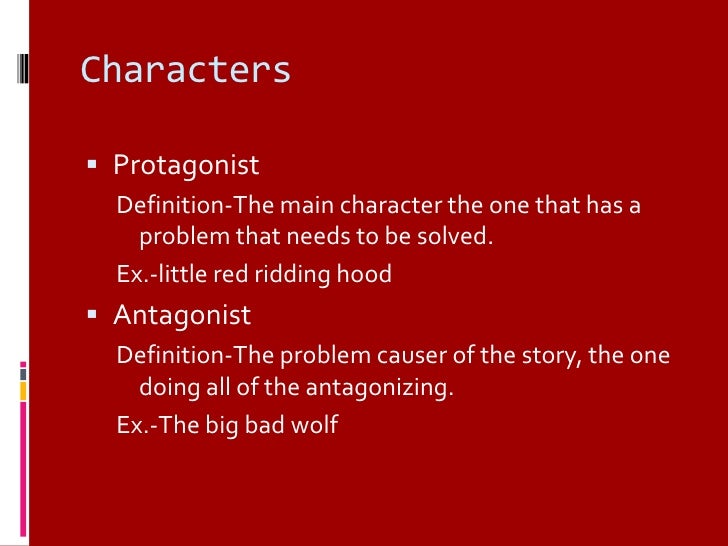 Characters

▪ Protagonist

Definition-The main character the one that has a problem that needs to be solved.

Ex.-little red ridding hood

▪ Antagonist

Definition-The problem causer of the story, the one doing all of the antagonizing.

Ex.-The big bad wolf